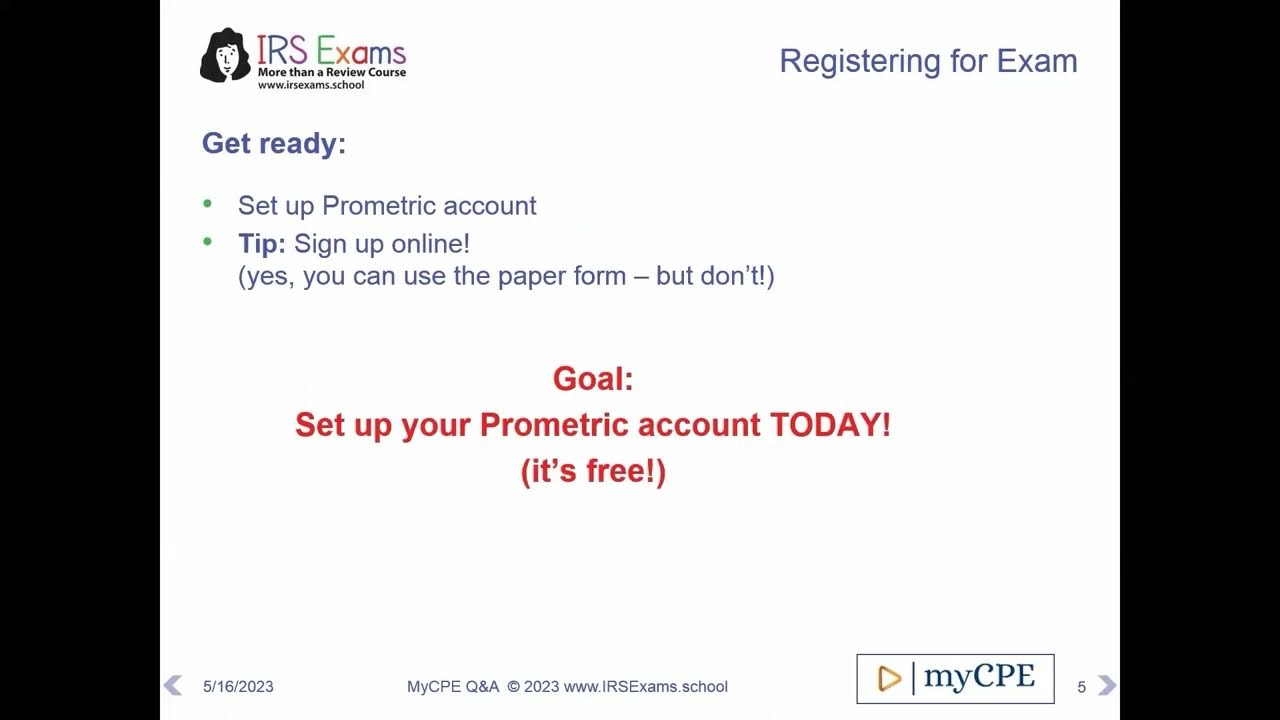 IRS Exams
More than a Review Course
www.irsexams.school

Registering for Exam

Get ready:

• Set up Prometric account
• Tip: Sign up online!
(yes, you can use the paper form – but don't!)

Goal:
Set up your Prometric account TODAY!
(it's free!)

5/16/2023 MyCPE Q&A © 2023 www.IRSExams.school

myCPE

5